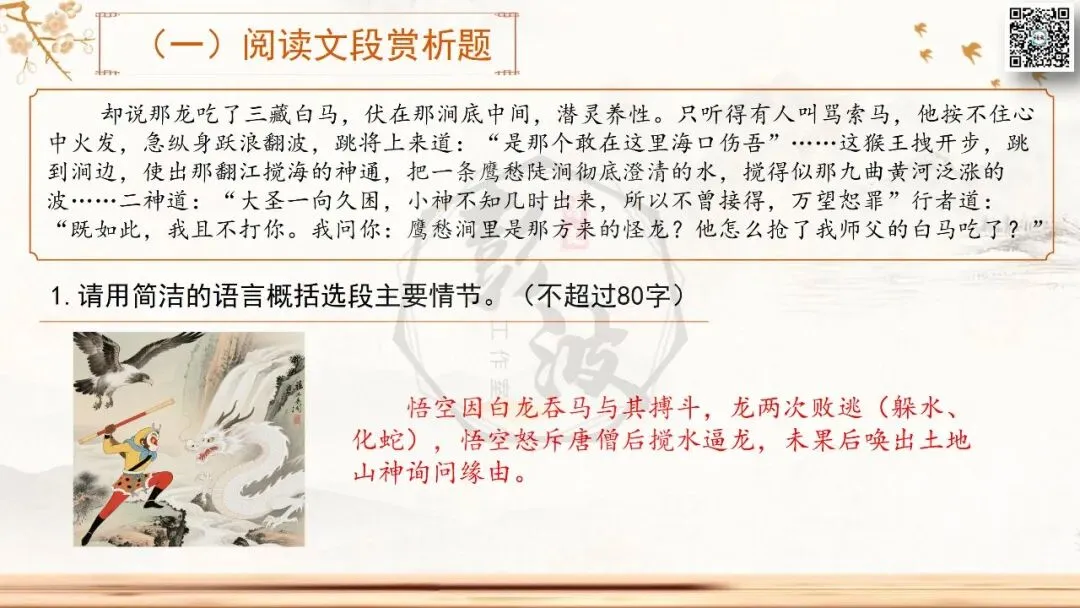 （一）阅读文段赏析题

却说那龙吃了三藏白马，伏在那涧底中间，潜灵养性。只听得有人叫骂索马，他按不住心中火发，急纵身跃浪翻波，跳将上来道：“是那个敢在这里海口伤吾”……这猴王拽开步，跳到涧边，使出那翻江搅海的神通，把一条鹰愁陡涧彻底澄清的水，搅得似那九曲黄河泛涨的波……二神道：“大圣一向久困，小神不知几时出来，所以不曾接得，万望恕罪”行者道：“既如此，我且不打你。我问你：鹰愁涧里是那方来的怪龙？他怎么抢了我师父的白马吃了？”

1.请用简洁的语言概括选段主要情节。（不超过80字）

悟空因白龙吞马与其搏斗，龙两次败逃（躲水、化蛇），悟空怒斥唐僧后搅水逼龙，未果后唤出土地山神询问缘由。